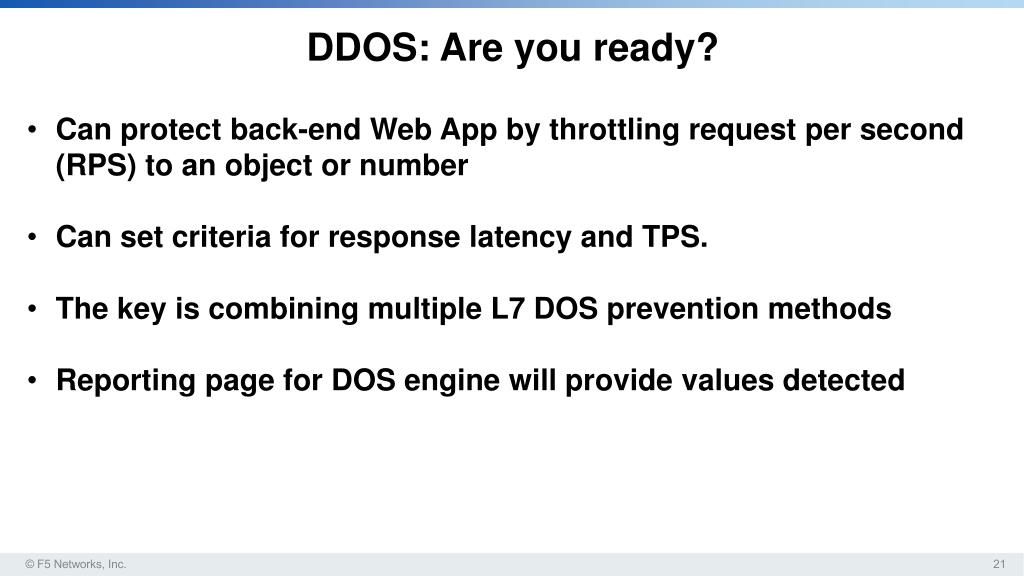 DDOS: Are you ready?

• Can protect back-end Web App by throttling request per second (RPS) to an object or number

• Can set criteria for response latency and TPS.

• The key is combining multiple L7 DOS prevention methods

• Reporting page for DOS engine will provide values detected

© F5 Networks, Inc.

21